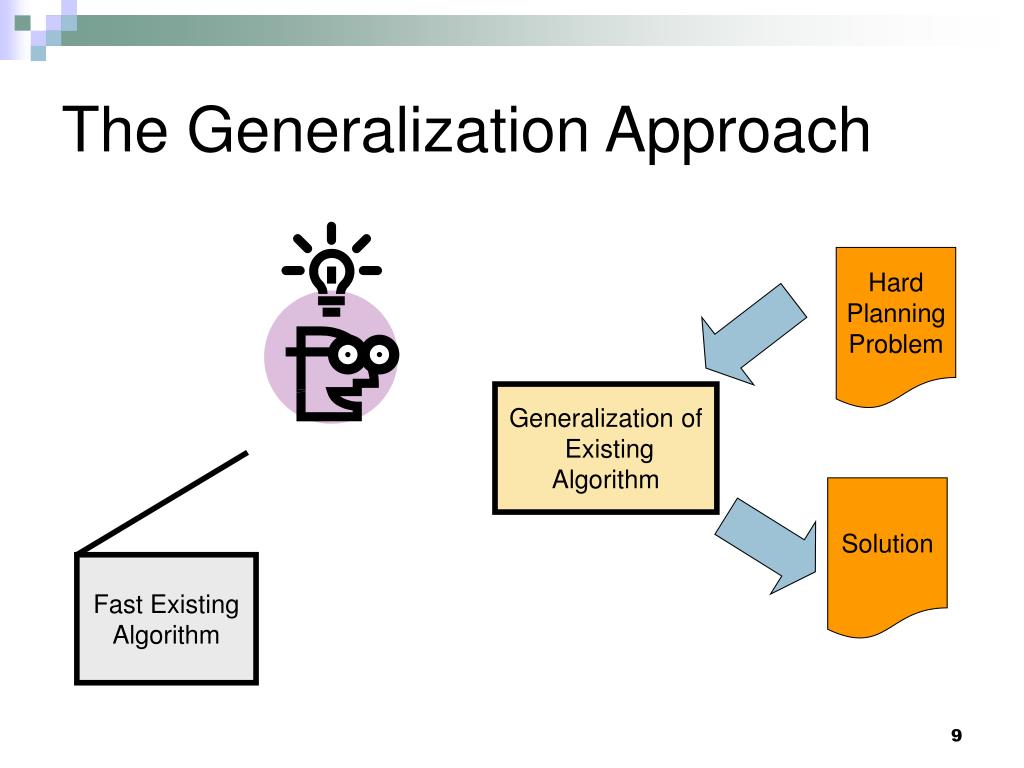 The Generalization Approach

Hard Planning Problem

Generalization of Existing Algorithm

Solution

Fast Existing Algorithm

9